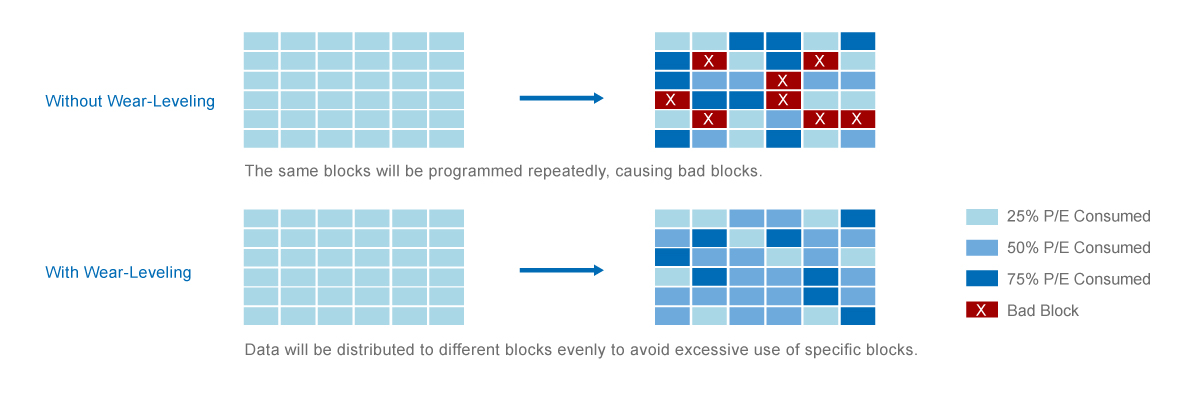 Without Wear-Leveling

X X
X
X X
X X X

The same blocks will be programmed repeatedly, causing bad blocks.

With Wear-Leveling

Data will be distributed to different blocks evenly to avoid excessive use of specific blocks.

25% P/E Consumed
50% P/E Consumed
75% P/E Consumed
X Bad Block